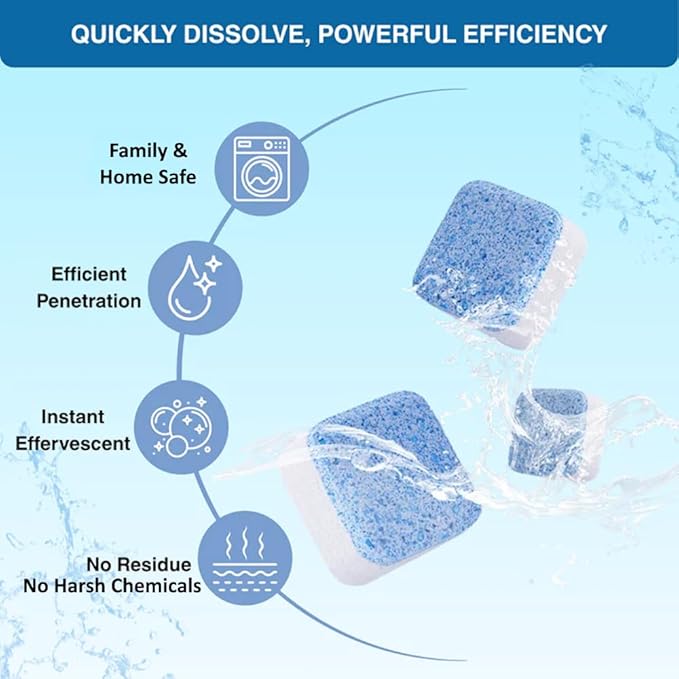 QUICKLY DISSOLVE, POWERFUL EFFICIENCY

Family & Home Safe

Efficient Penetration

Instant Effervescent

No Residue
No Harsh Chemicals